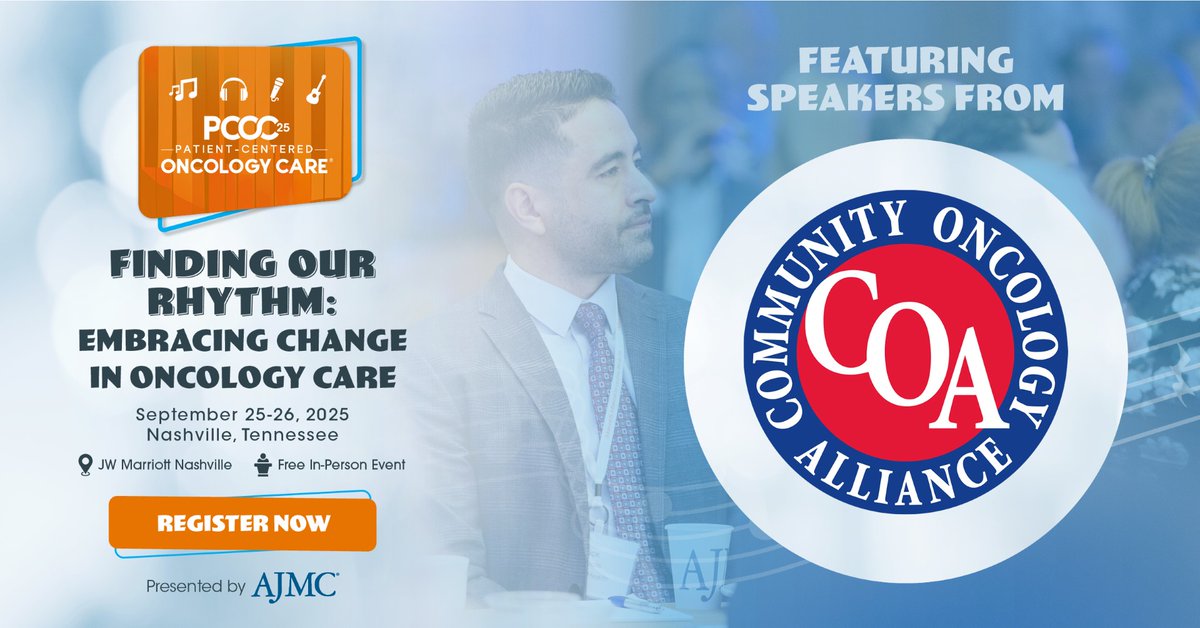 PCOC25
PATIENT-CENTERED
ONCOLOGY CARE®

FINDING OUR RHYTHM: EMBRACING CHANGE IN ONCOLOGY CARE

September 25-26, 2025
Nashville, Tennessee

JW Marriott Nashville
Free In-Person Event

REGISTER NOW

Presented by AJMC®

FEATURING SPEAKERS FROM

COMMUNITY ONCOLOGY ALLIANCE
COA

AJ